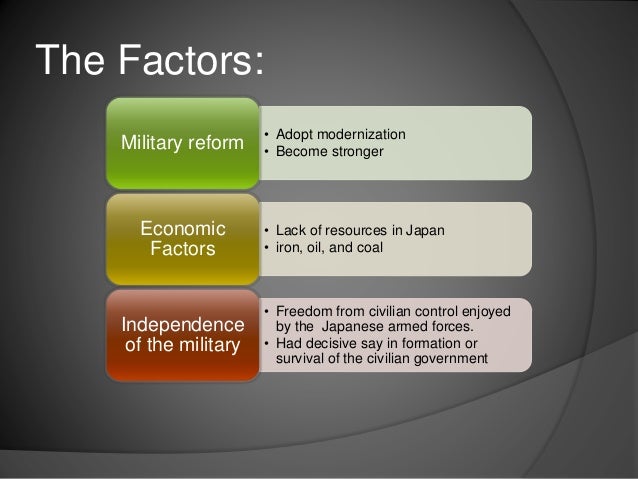 The Factors:

Military reform

• Adopt modernization
• Become stronger

Economic Factors

• Lack of resources in Japan
• iron, oil, and coal

Independence of the military

• Freedom from civilian control enjoyed by the Japanese armed forces.
• Had decisive say in formation or survival of the civilian government